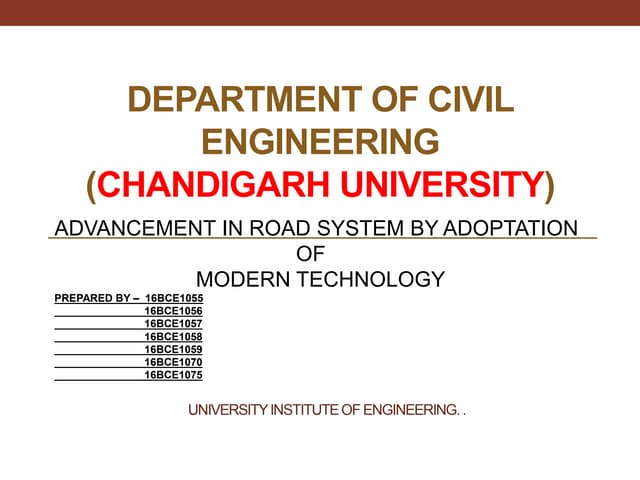 DEPARTMENT OF CIVIL ENGINEERING
(CHANDIGARH UNIVERSITY)

ADVANCEMENT IN ROAD SYSTEM BY ADOPTATION
OF
MODERN TECHNOLOGY

PREPARED BY – 16BCE1055
16BCE1056
16BCE1057
16BCE1058
16BCE1059
16BCE1070
16BCE1075

UNIVERSITY INSTITUTE OF ENGINEERING. .